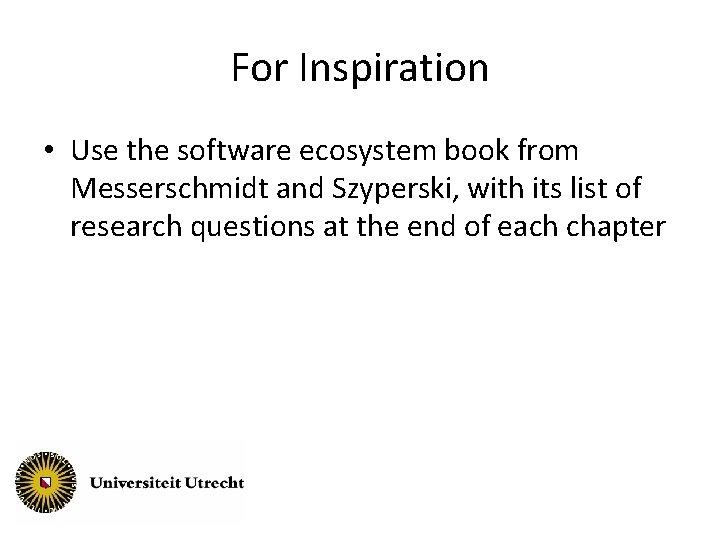 For Inspiration

• Use the software ecosystem book from Messerschmidt and Szyperski, with its list of research questions at the end of each chapter

Universiteit Utrecht